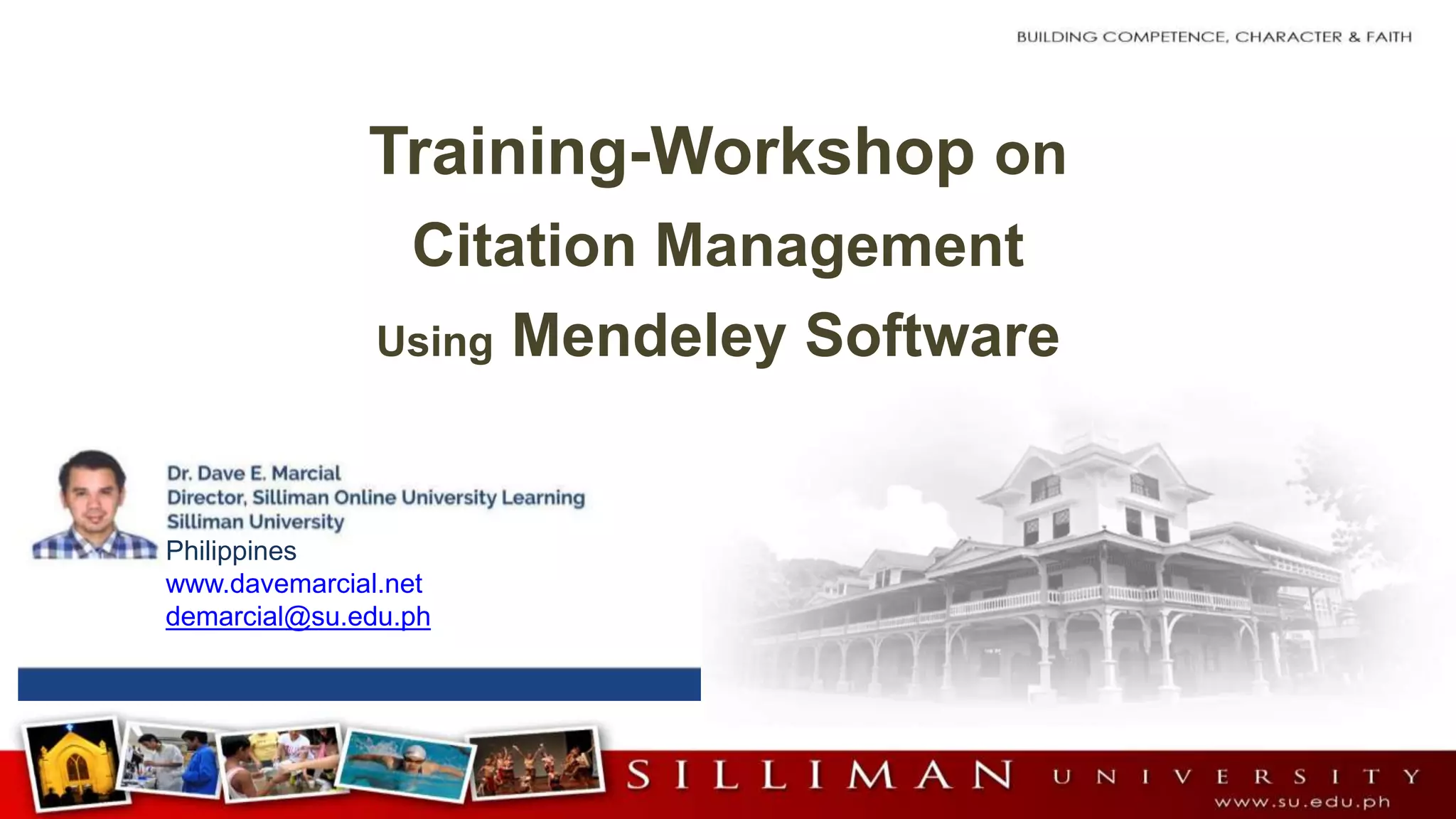 BUILDING COMPETENCE, CHARACTER & FAITH

Training-Workshop on
Citation Management
Using Mendeley Software

Dr. Dave E. Marcial
Director, Silliman Online University Learning
Silliman University
Philippines
www.davemarcial.net
demarcial@su.edu.ph

SILLIMAN UNIVERSITY
www.su.edu.ph